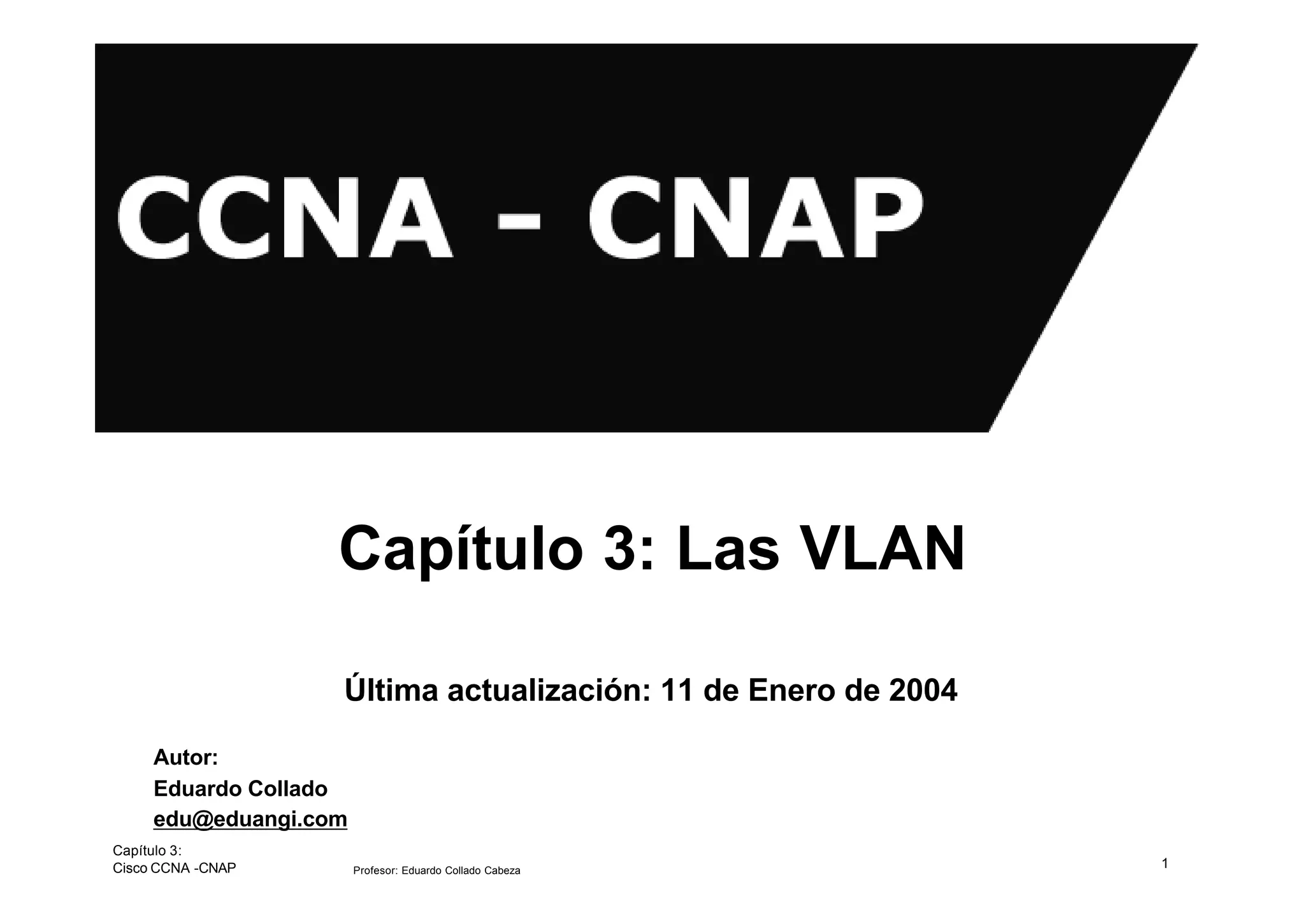 CCNA - CNAP

Capítulo 3: Las VLAN

Última actualización: 11 de Enero de 2004

Autor:
Eduardo Collado
edu@eduangi.com

Capítulo 3:
Cisco CCNA -CNAP

Profesor: Eduardo Collado Cabeza

1